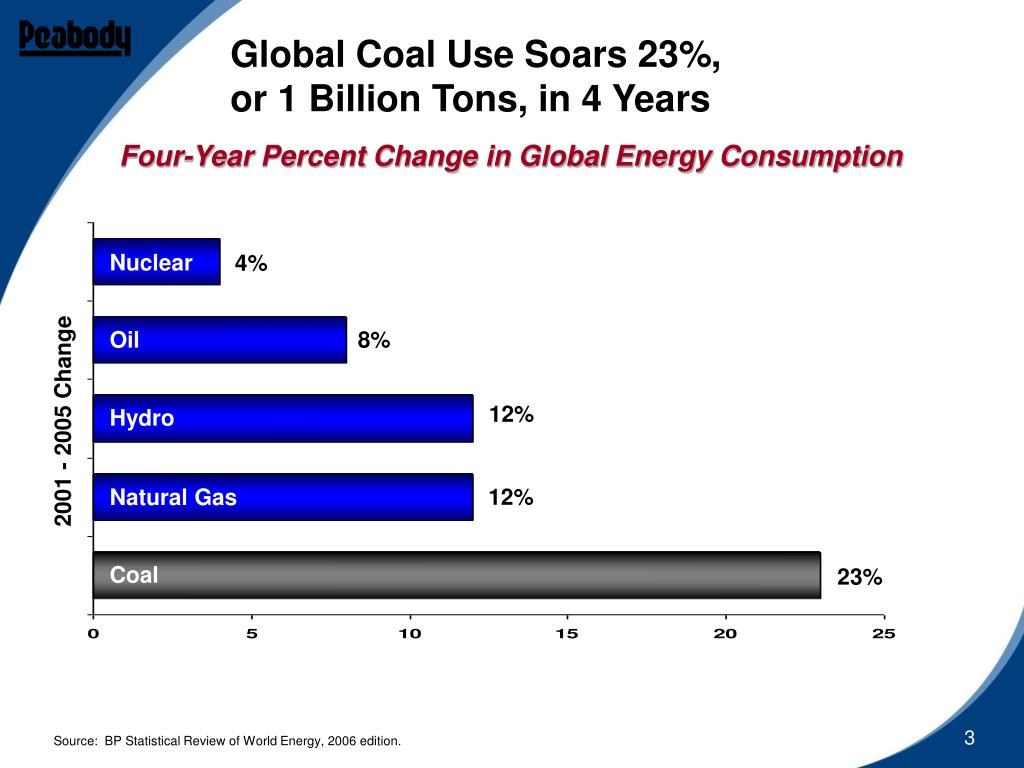 Peabody

Global Coal Use Soars 23%, or 1 Billion Tons, in 4 Years

Four-Year Percent Change in Global Energy Consumption

2001 - 2005 Change

Nuclear 4%

Oil 8%

Hydro 12%

Natural Gas 12%

Coal 23%

0 5 10 15 20 25

Source: BP Statistical Review of World Energy, 2006 edition.

3